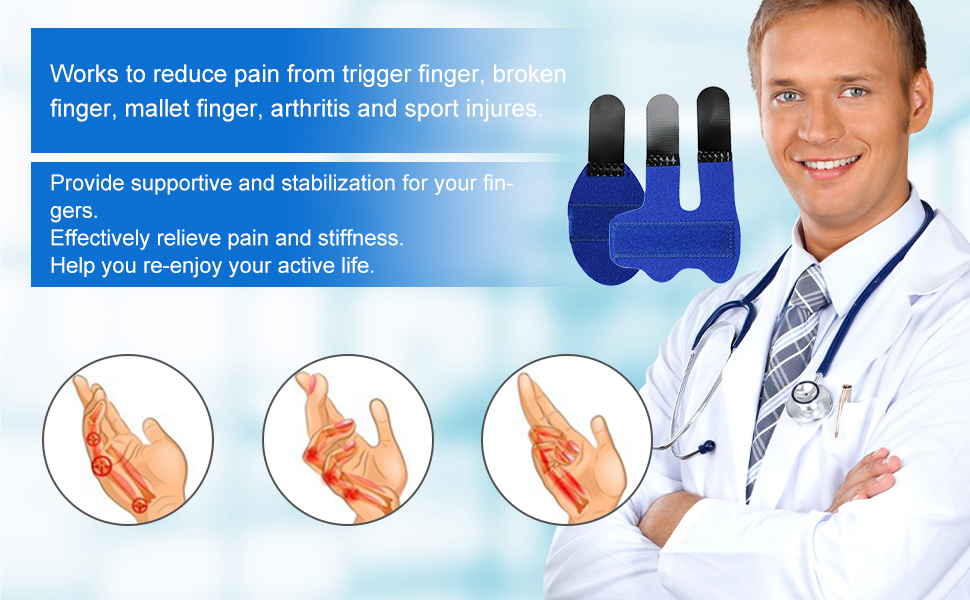 Works to reduce pain from trigger finger, broken finger, mallet finger, arthritis and sport injures.

Provide supportive and stabilization for your fingers.
Effectively relieve pain and stiffness.
Help you re-enjoy your active life.